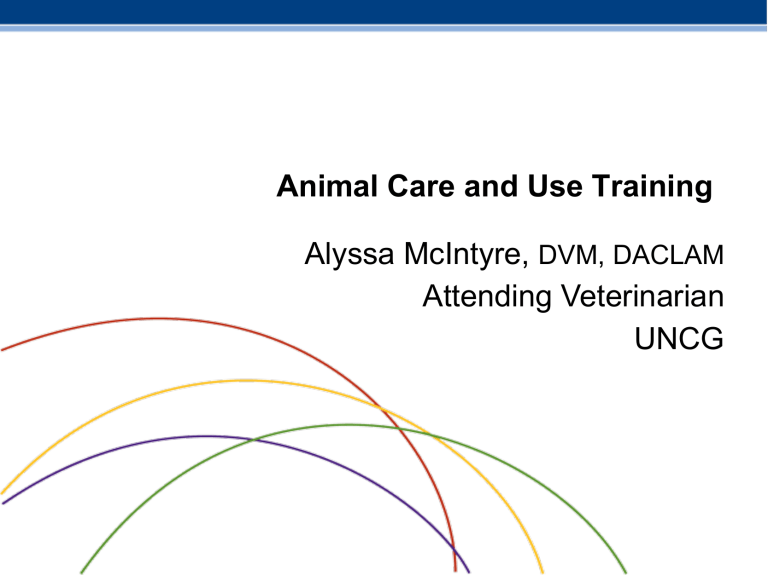 Animal Care and Use Training

Alyssa McIntyre, DVM, DACLAM
Attending Veterinarian
UNCG